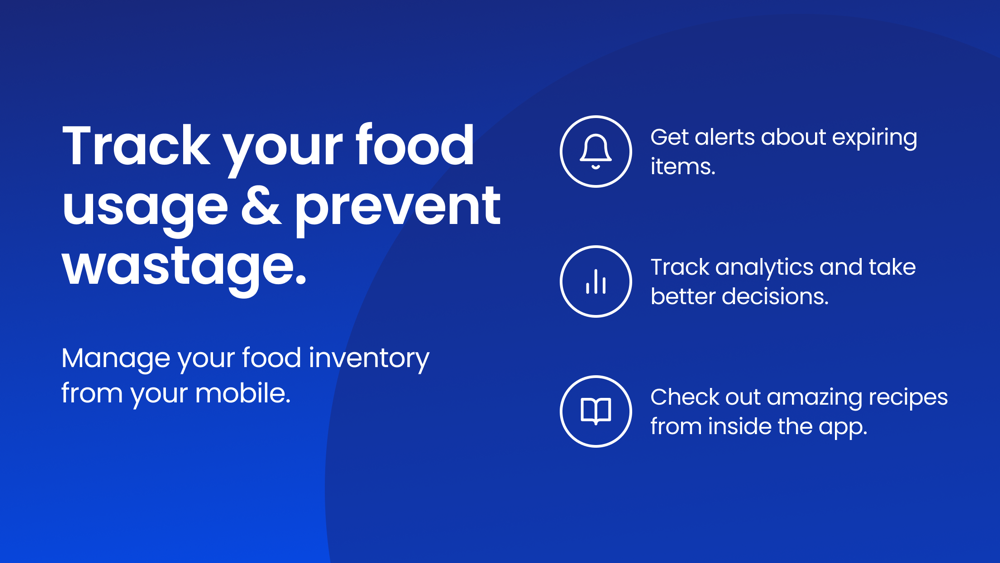 Track your food usage & prevent wastage.

Manage your food inventory from your mobile.

Get alerts about expiring items.

Track analytics and take better decisions.

Check out amazing recipes from inside the app.